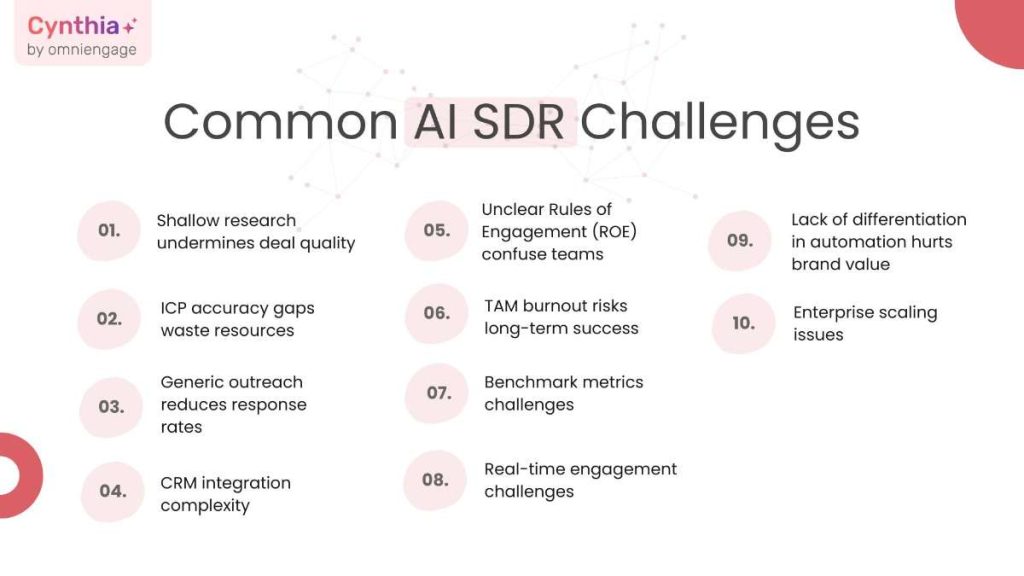 Cynthia
by omniengage

Common AI SDR Challenges

01. Shallow research undermines deal quality

02. ICP accuracy gaps waste resources

03. Generic outreach reduces response rates

04. CRM integration complexity

05. Unclear Rules of Engagement (ROE) confuse teams

06. TAM burnout risks long-term success

07. Benchmark metrics challenges

08. Real-time engagement challenges

09. Lack of differentiation in automation hurts brand value

10. Enterprise scaling issues